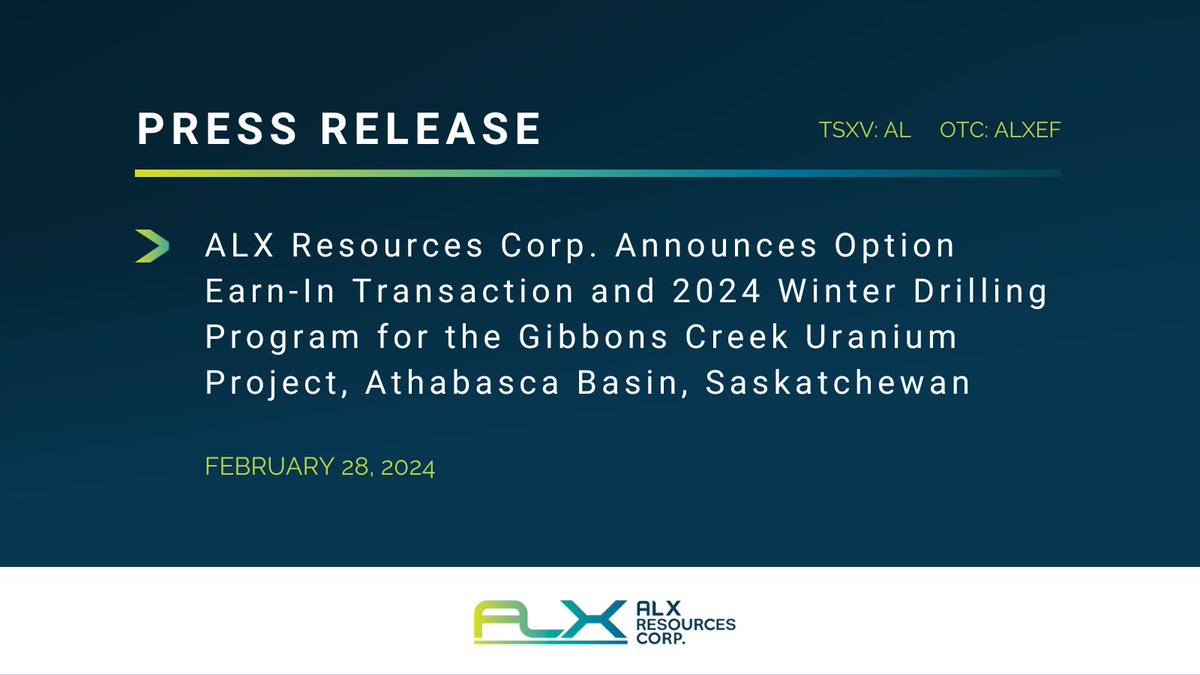 PRESS RELEASE

TSXV: AL OTC: ALXEF

ALX Resources Corp. Announces Option Earn-In Transaction and 2024 Winter Drilling Program for the Gibbons Creek Uranium Project, Athabasca Basin, Saskatchewan

FEBRUARY 28, 2024

ALX

ALX RESOURCES CORP.